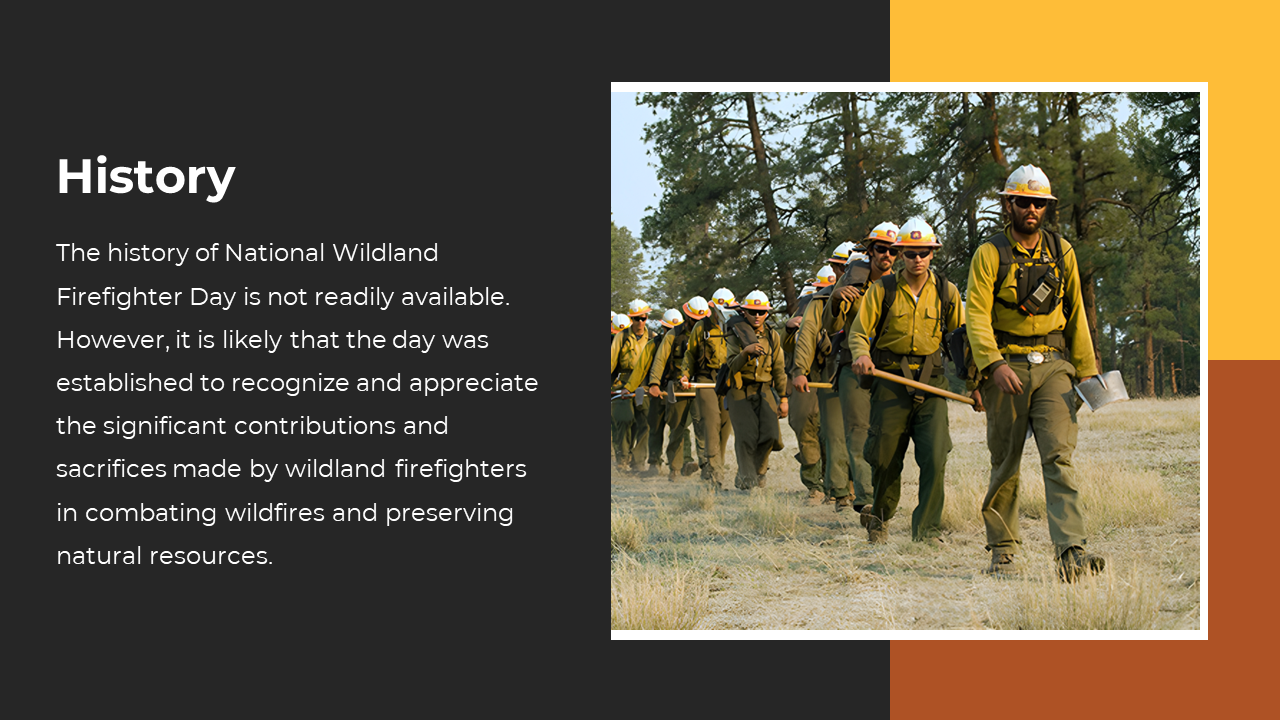 History

The history of National Wildland Firefighter Day is not readily available. However, it is likely that the day was established to recognize and appreciate the significant contributions and sacrifices made by wildland firefighters in combating wildfires and preserving natural resources.